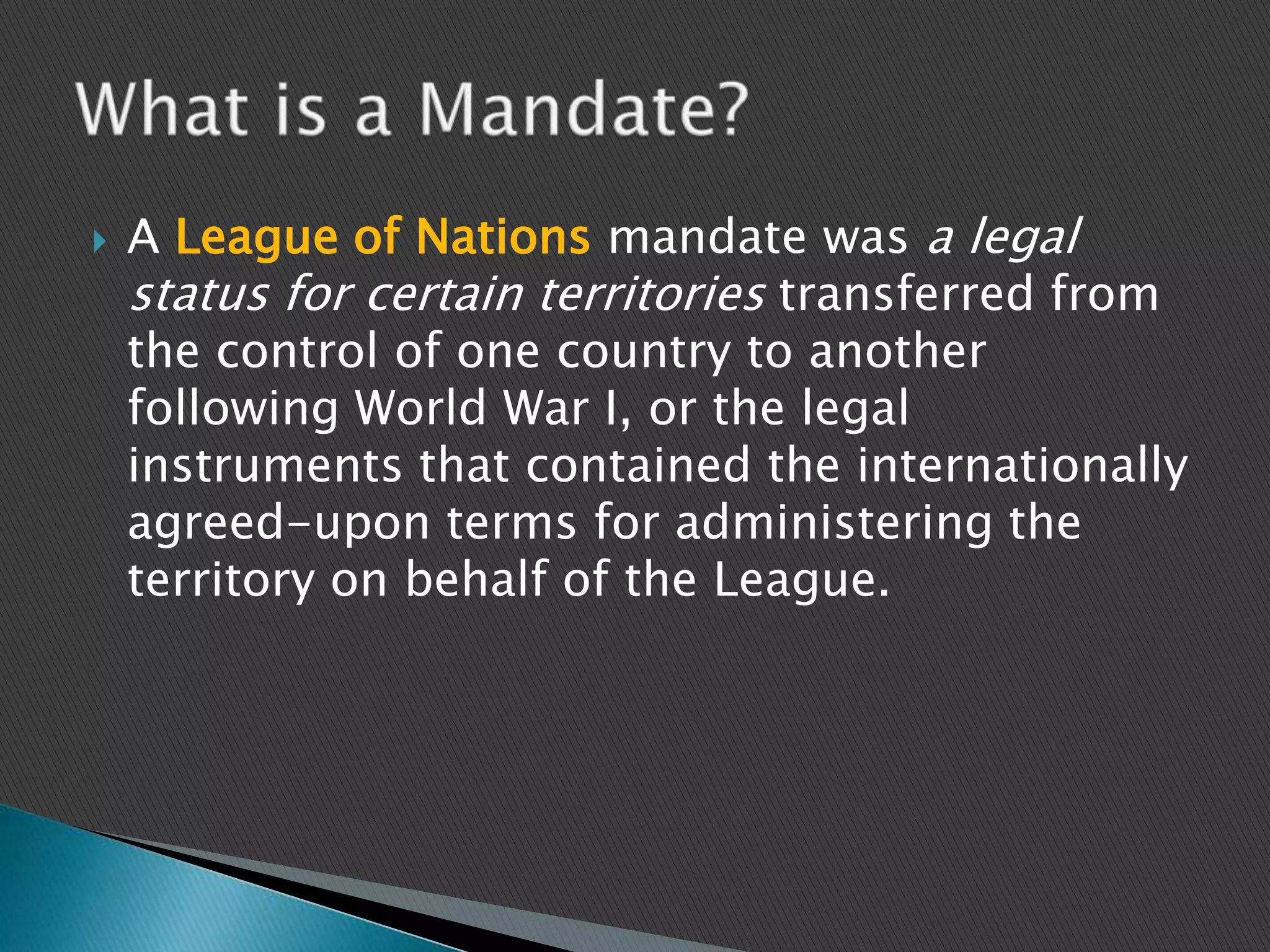 What is a Mandate?

A League of Nations mandate was a legal status for certain territories transferred from the control of one country to another following World War I, or the legal instruments that contained the internationally agreed-upon terms for administering the territory on behalf of the League.